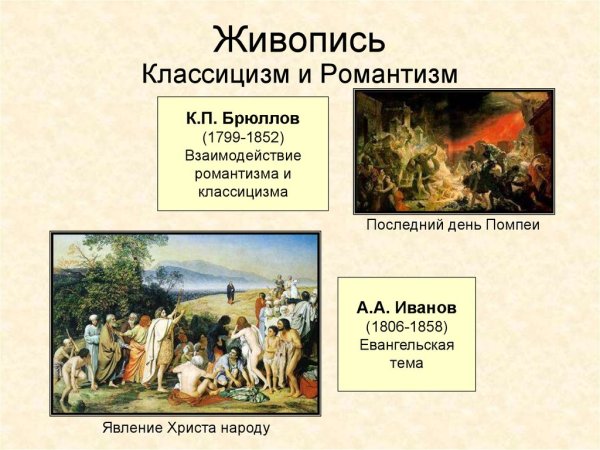 Живопись
Классицизм и Романтизм

К.П. Брюллов
(1799-1852)
Взаимодействие романтизма и классицизма

Последний день Помпеи

А.А. Иванов
(1806-1858)
Евангельская тема

Явление Христа народу